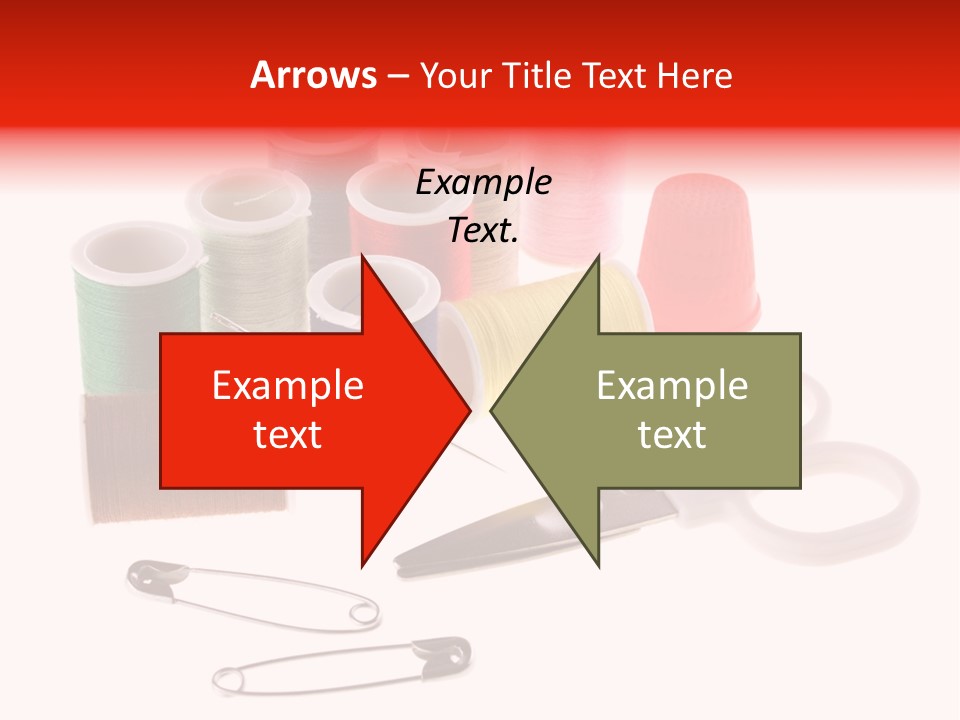 Arrows – Your Title Text Here

Example Text.

Example text

Example text